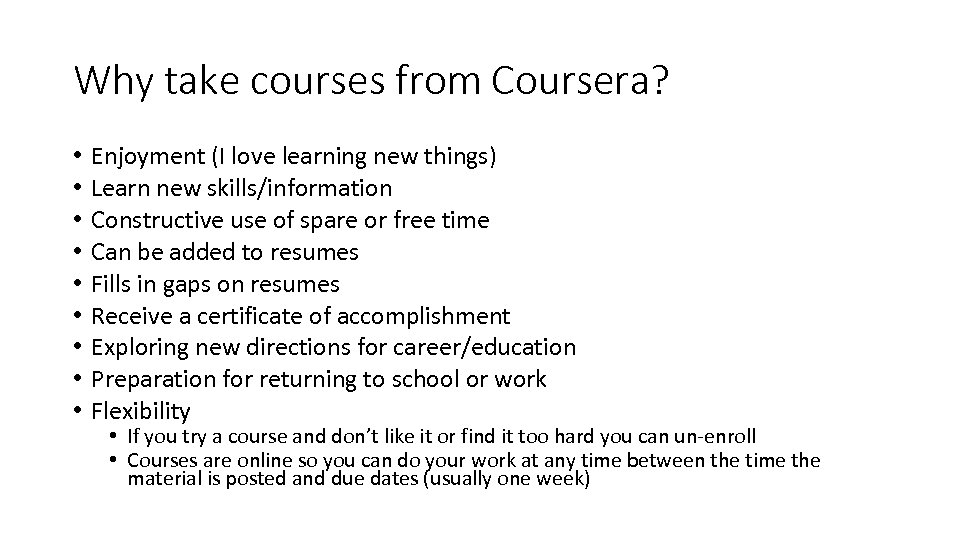 Why take courses from Coursera?

• Enjoyment (I love learning new things)
• Learn new skills/information
• Constructive use of spare or free time
• Can be added to resumes
• Fills in gaps on resumes
• Receive a certificate of accomplishment
• Exploring new directions for career/education
• Preparation for returning to school or work
• Flexibility
  • If you try a course and don't like it or find it too hard you can un-enroll
  • Courses are online so you can do your work at any time between the time the material is posted and due dates (usually one week)